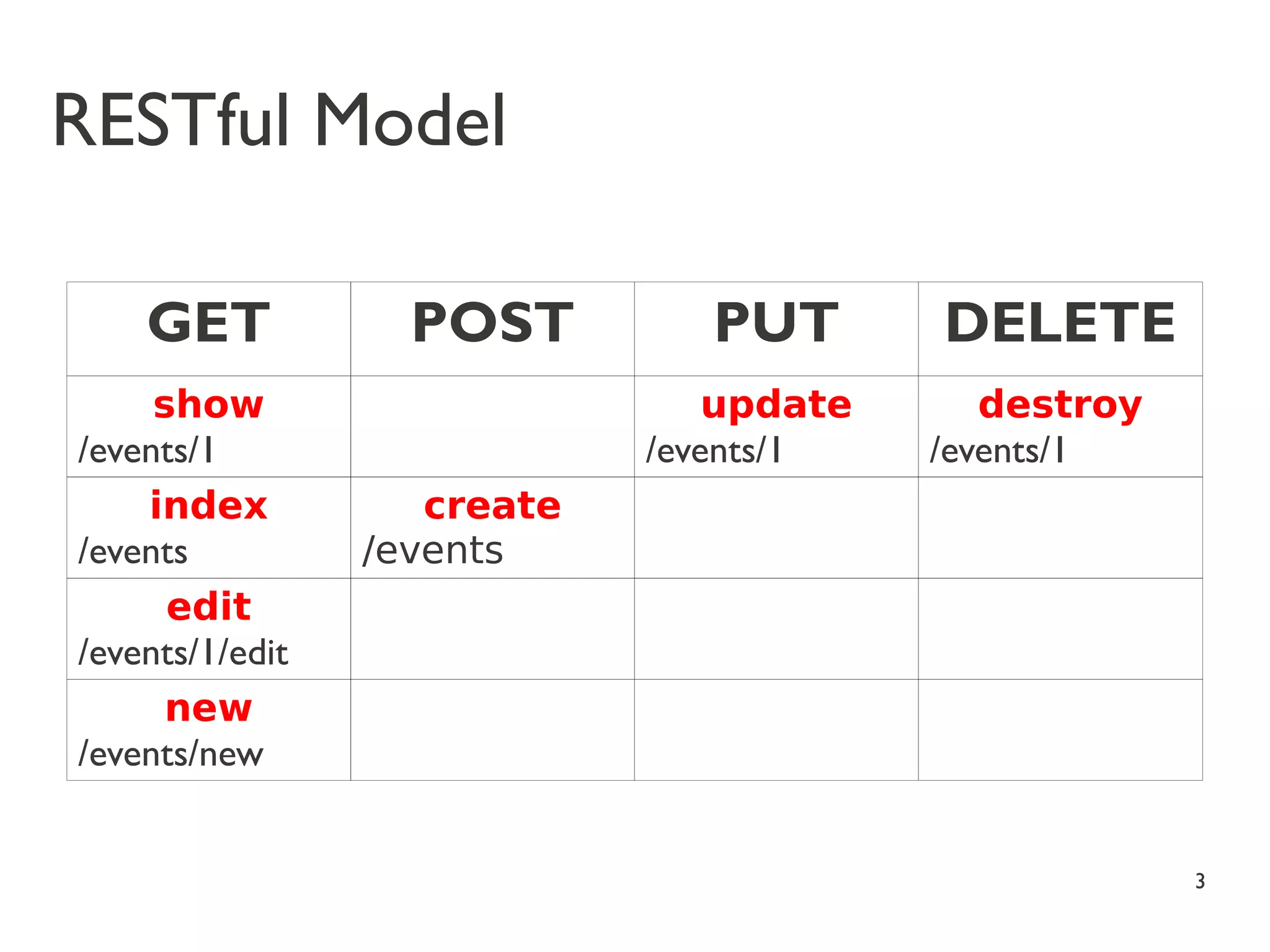 RESTful Model

| GET | POST | PUT | DELETE |
|---|---|---|---|
| show /events/1 | | update /events/1 | destroy /events/1 |
| index /events | create /events | | |
| edit /events/1/edit | | | |
| new /events/new | | | |

3